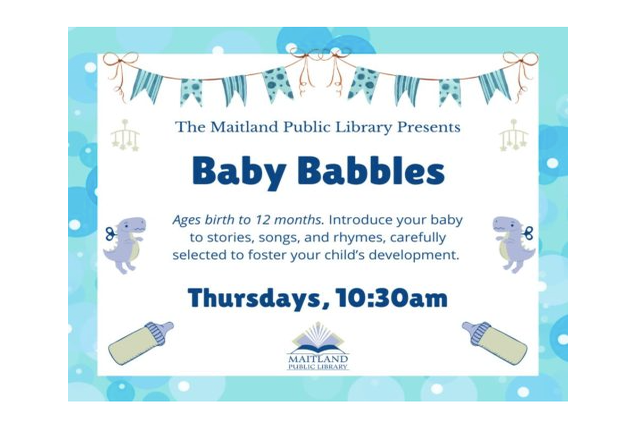 The Maitland Public Library Presents

Baby Babbles

Ages birth to 12 months. Introduce your baby to stories, songs, and rhymes, carefully selected to foster your child's development.

Thursdays, 10:30am

MAITLAND
PUBLIC LIBRARY